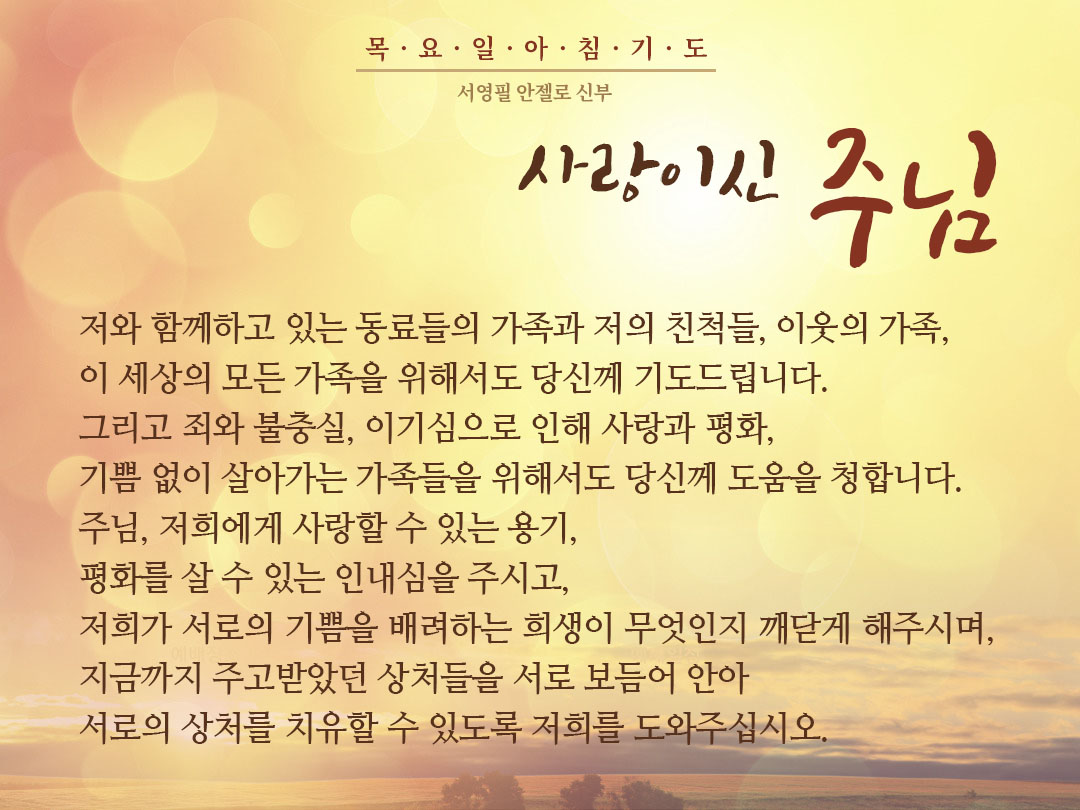 목 · 요 · 일 · 아 · 침 · 기 · 도

서영필 안젤로 신부

사랑이신 주님

저와 함께하고 있는 동료들의 가족과 저의 친척들, 이웃의 가족, 이 세상의 모든 가족을 위해서도 당신께 기도드립니다. 그리고 죄와 불충실, 이기심으로 인해 사랑과 평화, 기쁨 없이 살아가는 가족들을 위해서도 당신께 도움을 청합니다. 주님, 저희에게 사랑할 수 있는 용기, 평화를 살 수 있는 인내심을 주시고, 저희가 서로의 기쁨을 배려하는 희생이 무엇인지 깨닫게 해주시며, 지금까지 주고받았던 상처들을 서로 보듬어 안아 서로의 상처를 치유할 수 있도록 저희를 도와주십시오.